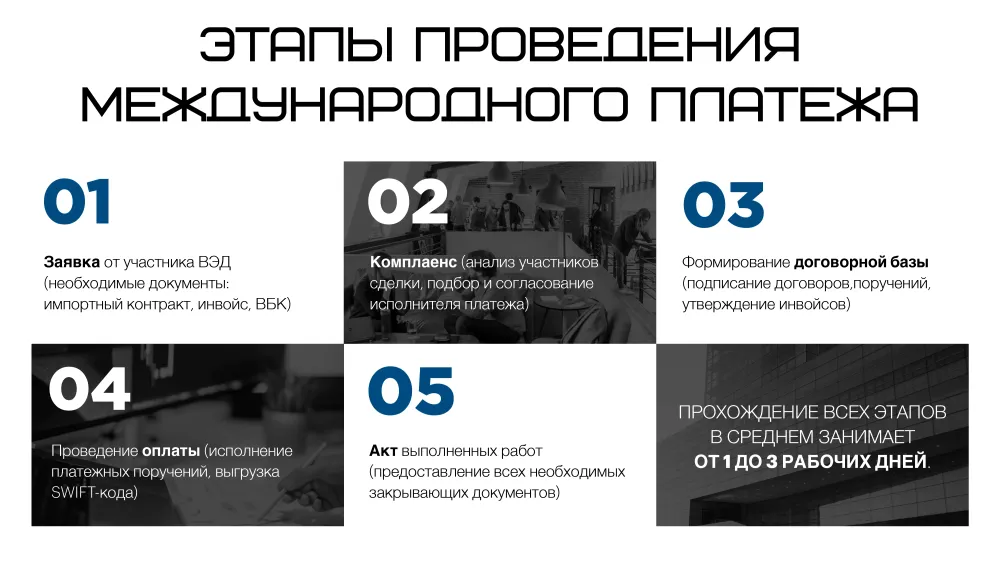 ЭТАПЫ ПРОВЕДЕНИЯ МЕЖДУНАРОДНОГО ПЛАТЕЖА

01

Заявка от участника ВЭД (необходимые документы: импортный контракт, инвойс, ВБК)

02

Комплаенс (анализ участников сделки, подбор и согласование исполнителя платежа)

03

Формирование договорной базы (подписание договоров,поручений, утверждение инвойсов)

04

Проведение оплаты (исполнение платежных поручений, выгрузка SWIFT-кода)

05

Акт выполненных работ (предоставление всех необходимых закрывающих документов)

ПРОХОЖДЕНИЕ ВСЕХ ЭТАПОВ В СРЕДНЕМ ЗАНИМАЕТ ОТ 1 ДО 3 РАБОЧИХ ДНЕЙ.